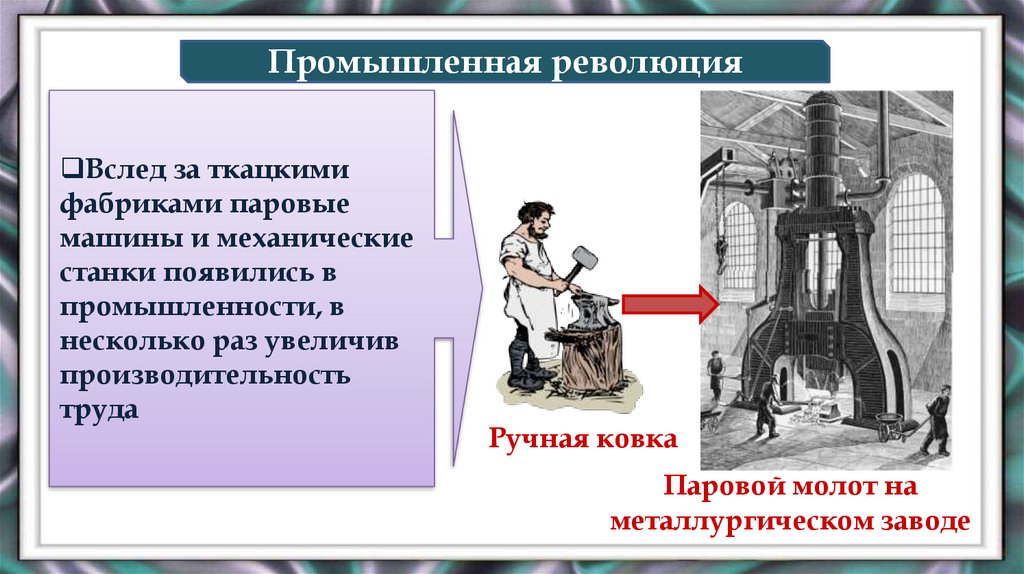 Промышленная революция

❑Вслед за ткацкими фабриками паровые машины и механические станки появились в промышленности, в несколько раз увеличив производительность труда

Ручная ковка

Паровой молот на металлургическом заводе